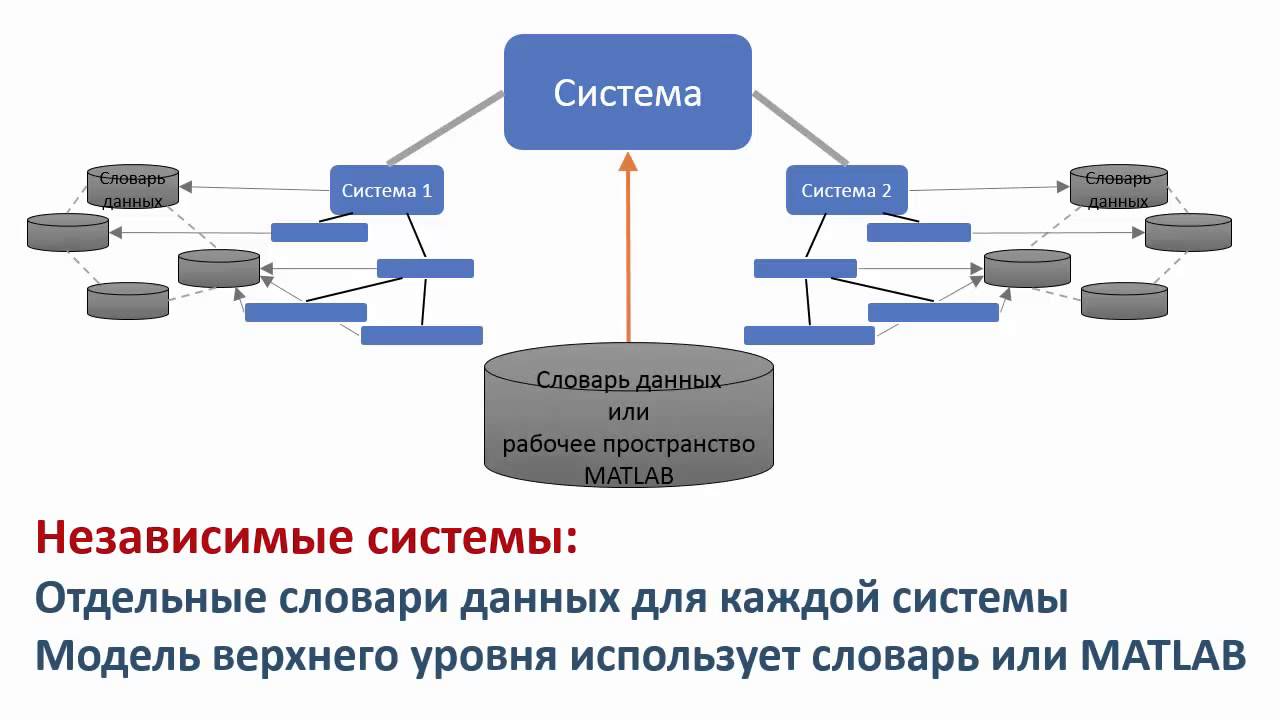 Система

Словарь данных

Система 1

Система 2

Словарь данных

Словарь данных
или
рабочее пространство
MATLAB

Независимые системы:
Отдельные словари данных для каждой системы
Модель верхнего уровня использует словарь или MATLAB